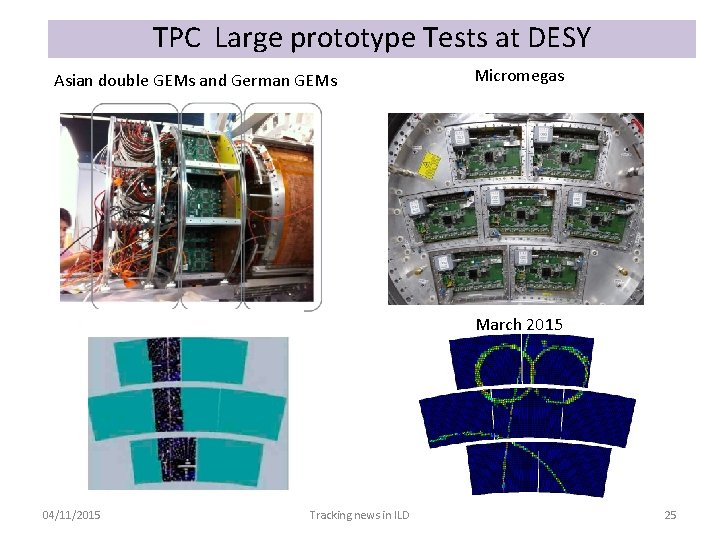 TPC Large prototype Tests at DESY

Asian double GEMs and German GEMs

Micromegas

March 2015

04/11/2015

Tracking news in ILD

25